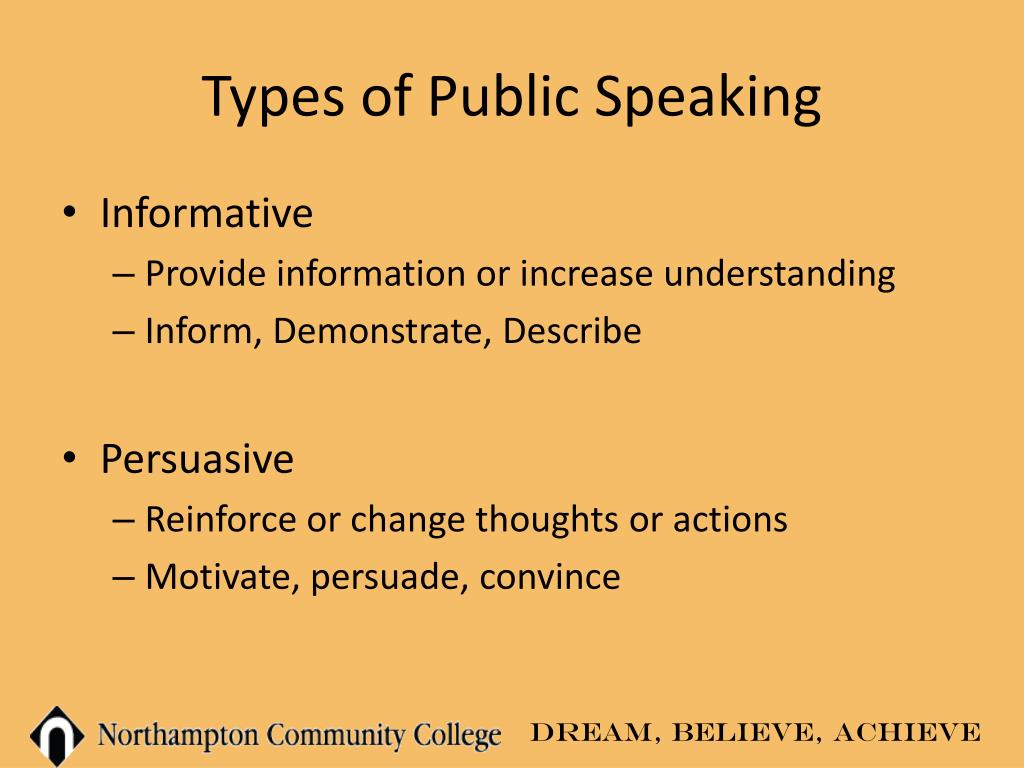 Types of Public Speaking

• Informative
– Provide information or increase understanding
– Inform, Demonstrate, Describe

• Persuasive
– Reinforce or change thoughts or actions
– Motivate, persuade, convince

Northampton Community College
DREAM, BELIEVE, ACHIEVE